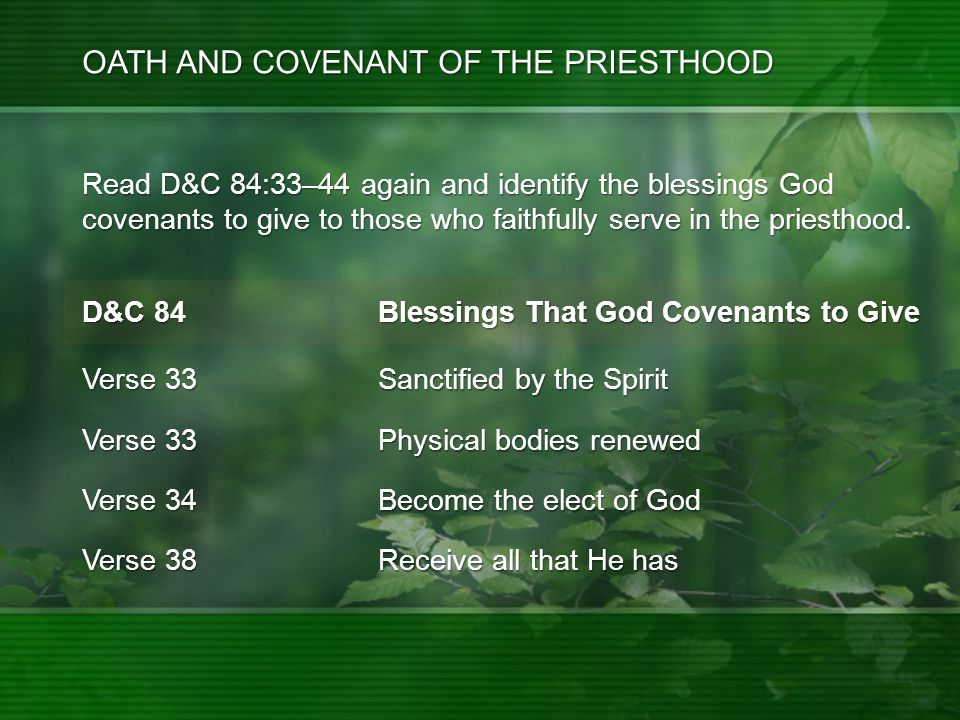 OATH AND COVENANT OF THE PRIESTHOOD

Read D&C 84:33–44 again and identify the blessings God covenants to give to those who faithfully serve in the priesthood.

| D&C 84 | Blessings That God Covenants to Give |
|---|---|
| Verse 33 | Sanctified by the Spirit |
| Verse 33 | Physical bodies renewed |
| Verse 34 | Become the elect of God |
| Verse 38 | Receive all that He has |